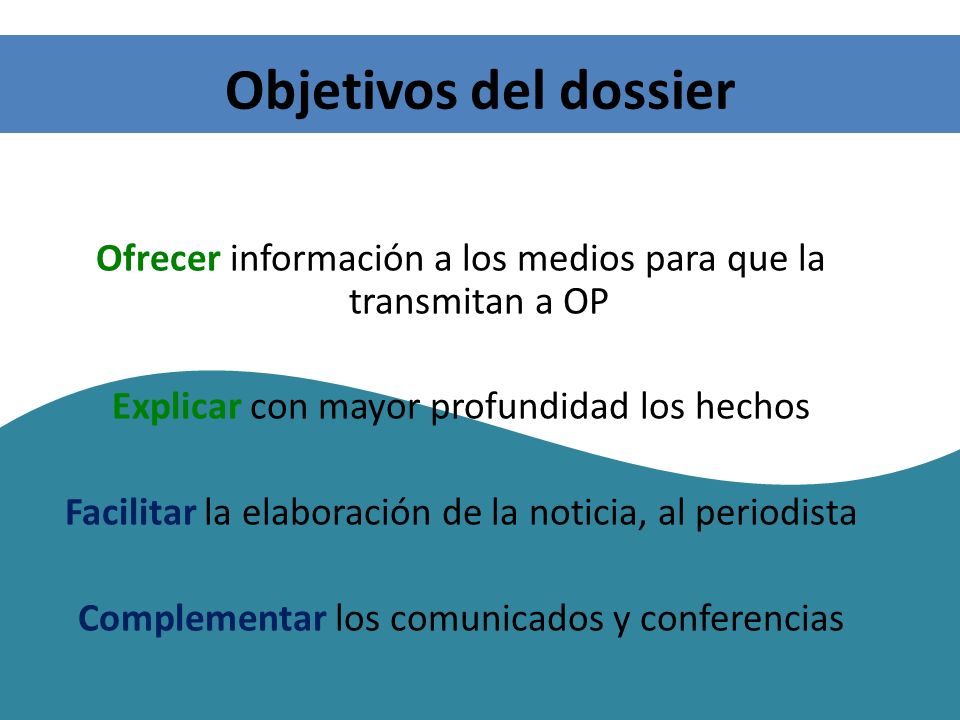 Objetivos del dossier

Ofrecer información a los medios para que la transmitan a OP

Explicar con mayor profundidad los hechos

Facilitar la elaboración de la noticia, al periodista

Complementar los comunicados y conferencias